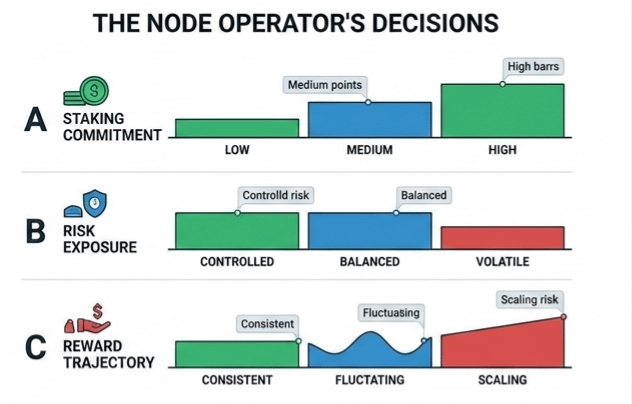 THE NODE OPERATOR'S DECISIONS

A STAKING COMMITMENT

Medium points
High barrs

LOW
MEDIUM
HIGH

B RISK EXPOSURE

Controlld risk
Balanced

CONTROLLED
BALANCED
VOLATILE

C REWARD TRAJECTORY

Consistent
Fluctuasing
Scaling risk

CONSISTENT
FLUCTATING
SCALING